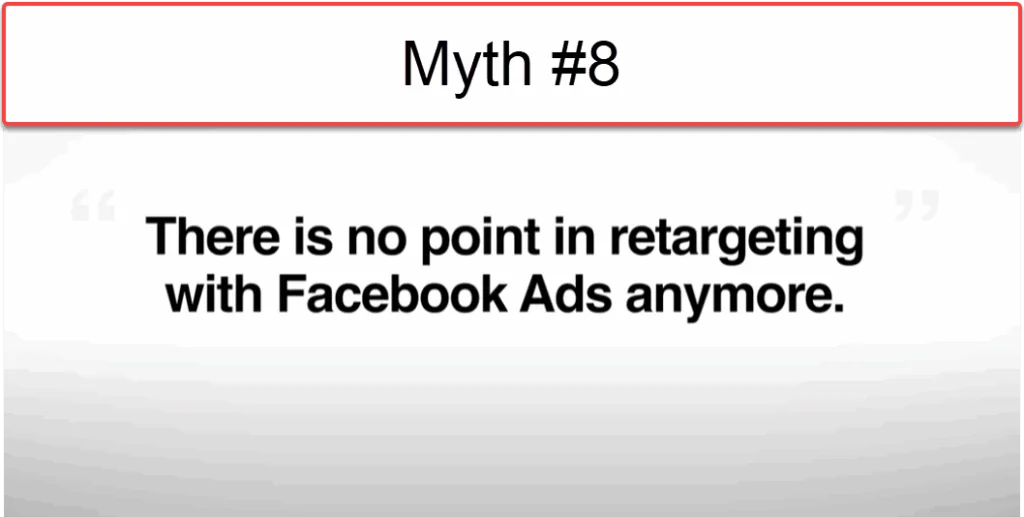 Myth #8

“ There is no point in retargeting with Facebook Ads anymore. ”